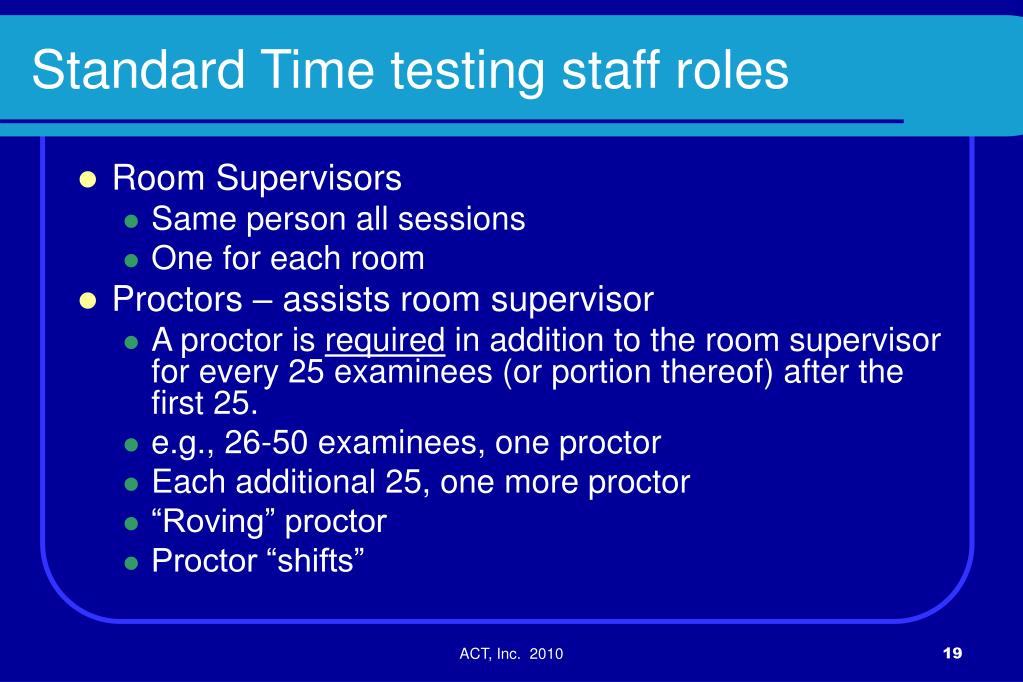 Standard Time testing staff roles

- Room Supervisors
  - Same person all sessions
  - One for each room
- Proctors – assists room supervisor
  - A proctor is required in addition to the room supervisor for every 25 examinees (or portion thereof) after the first 25.
  - e.g., 26-50 examinees, one proctor
  - Each additional 25, one more proctor
  - “Roving” proctor
  - Proctor “shifts”

ACT, Inc. 2010

19